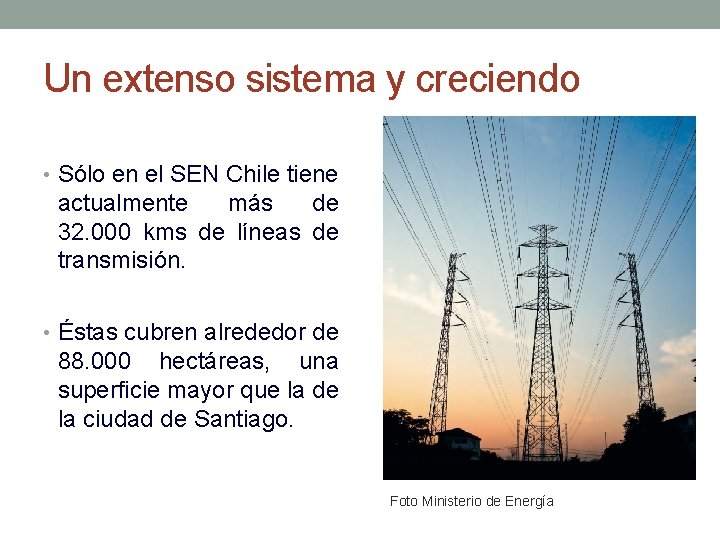 Un extenso sistema y creciendo

• Sólo en el SEN Chile tiene actualmente más de 32.000 kms de líneas de transmisión.

• Éstas cubren alrededor de 88.000 hectáreas, una superficie mayor que la de la ciudad de Santiago.

Foto Ministerio de Energía